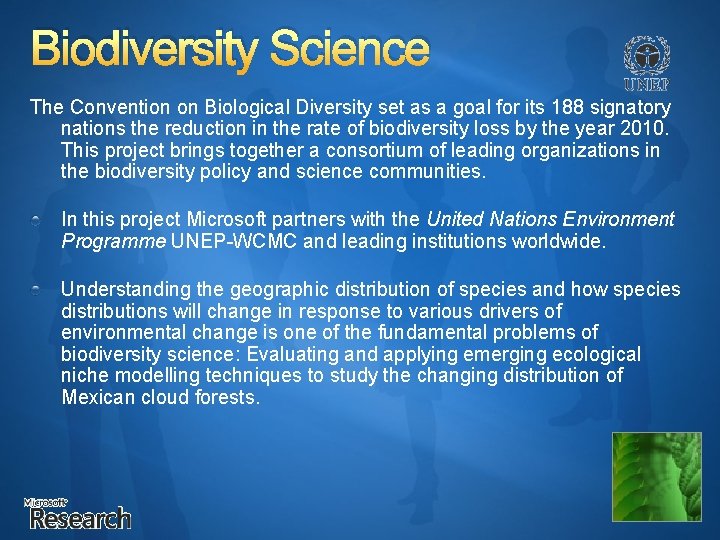 Biodiversity Science

UNEP

The Convention on Biological Diversity set as a goal for its 188 signatory nations the reduction in the rate of biodiversity loss by the year 2010. This project brings together a consortium of leading organizations in the biodiversity policy and science communities.

In this project Microsoft partners with the United Nations Environment Programme UNEP-WCMC and leading institutions worldwide.

Understanding the geographic distribution of species and how species distributions will change in response to various drivers of environmental change is one of the fundamental problems of biodiversity science: Evaluating and applying emerging ecological niche modelling techniques to study the changing distribution of Mexican cloud forests.

Microsoft Research